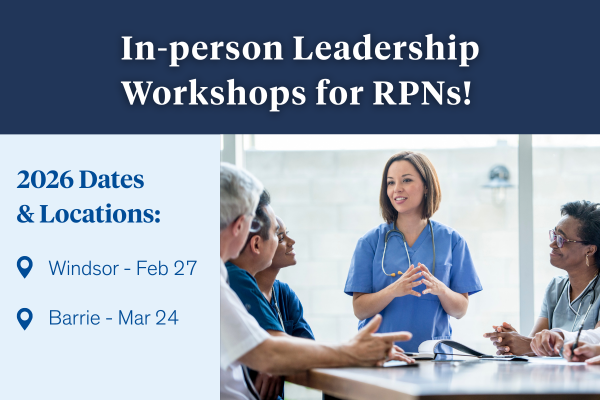 In-person Leadership Workshops for RPNs!

2026 Dates & Locations:

Windsor - Feb 27

Barrie - Mar 24